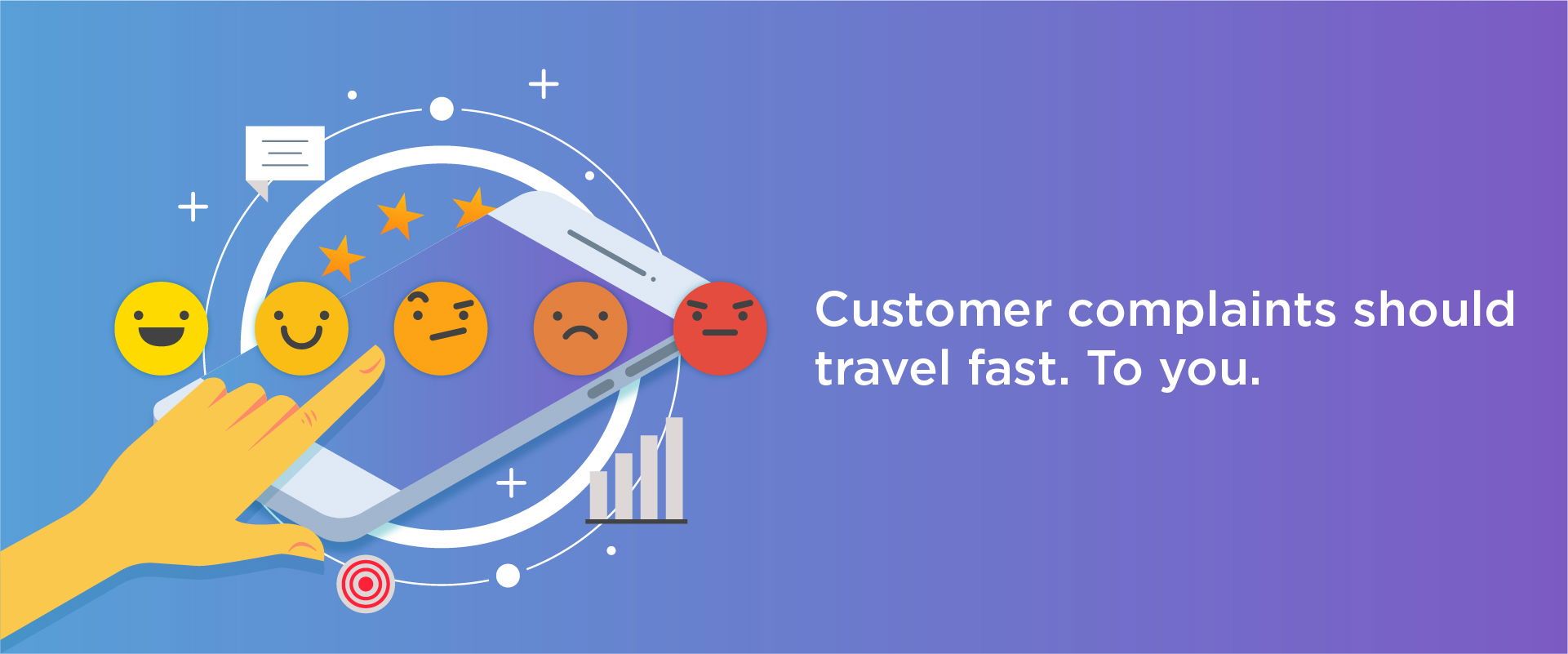 Customer complaints should travel fast. To you.